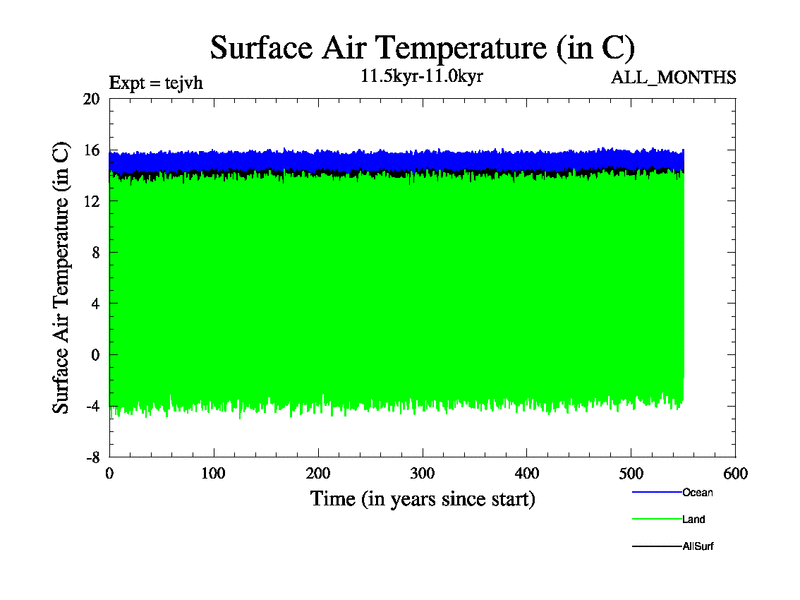 Surface Air Temperature (in C)

Expt = tejvh

11.5kyr-11.0kyr

ALL_MONTHS

Surface Air Temperature (in C)

20
16
12
8
4
0
-4
-8

0 100 200 300 400 500 600

Time (in years since start)

Ocean

Land

AllSurf